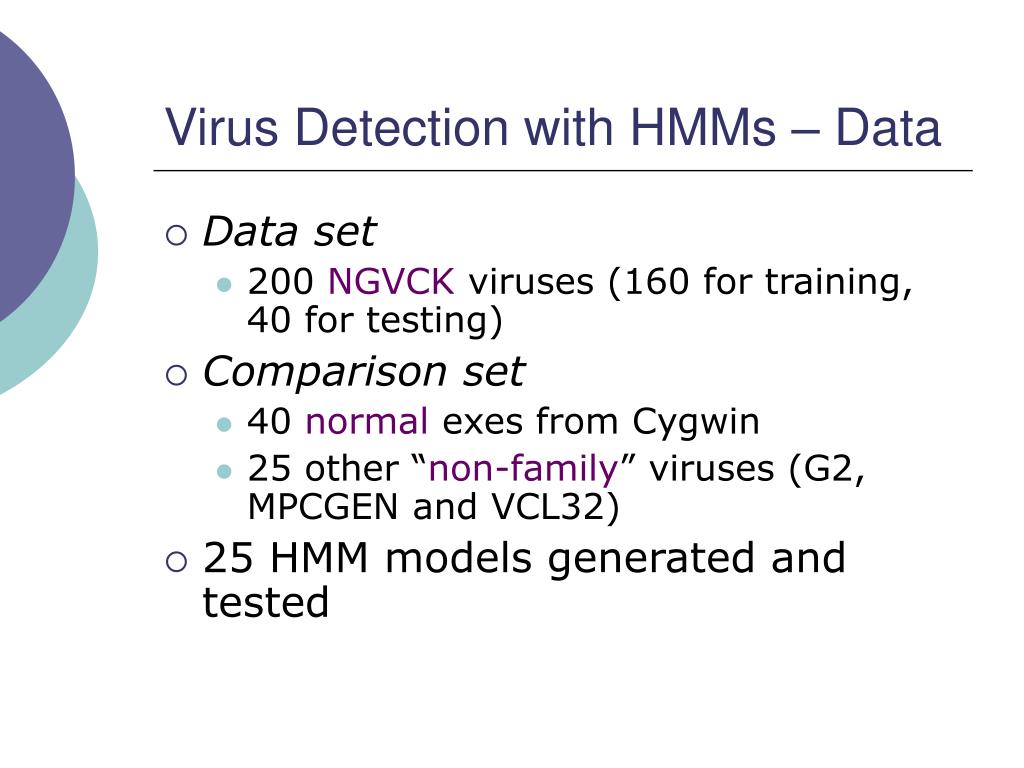 Virus Detection with HMMs – Data

Data set

200 NGVCK viruses (160 for training, 40 for testing)

Comparison set

40 normal exes from Cygwin

25 other “non-family” viruses (G2, MPCGEN and VCL32)

25 HMM models generated and tested